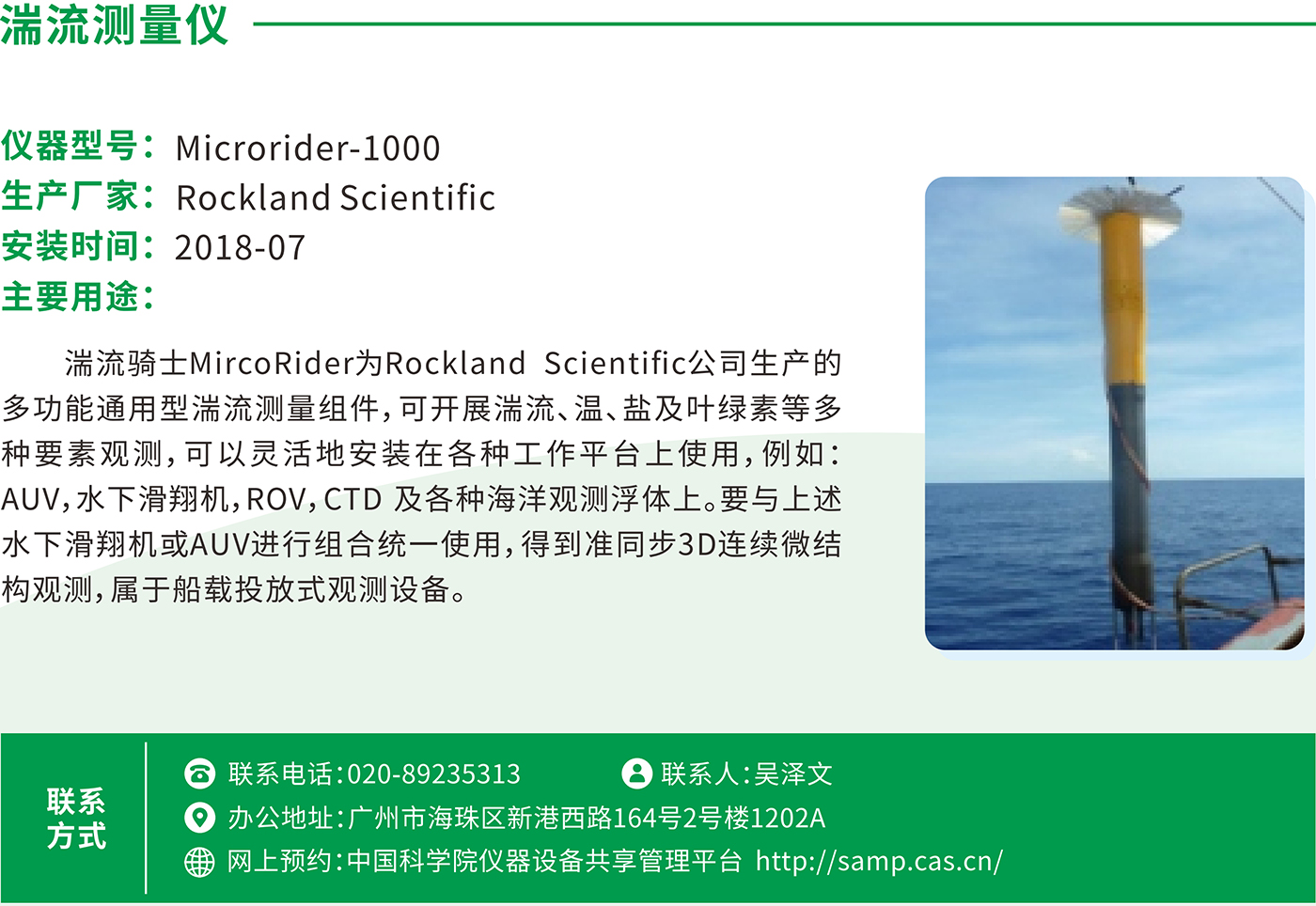 湍流测量仪

仪器型号：Microrider-1000
生产厂家：Rockland Scientific
安装时间：2018-07
主要用途：

湍流骑士MircoRider为Rockland Scientific公司生产的多功能通用型湍流测量组件，可开展湍流、温、盐及叶绿素等多种要素观测，可以灵活地安装在各种工作平台上使用，例如：AUV，水下滑翔机，ROV，CTD 及各种海洋观测浮体上。要与上述水下滑翔机或AUV进行组合统一使用，得到准同步3D连续微结构观测，属于船载投放式观测设备。

联系方式

联系电话：020-89235313
联系人：吴泽文
办公地址：广州市海珠区新港西路164号2号楼1202A
网上预约：中国科学院仪器设备共享管理平台 http://samp.cas.cn/